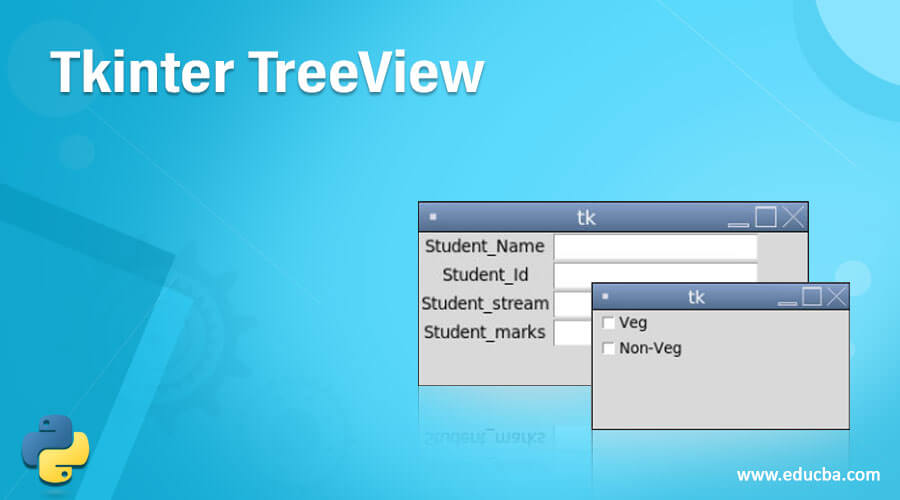 Tkinter TreeView

tk

Student_Name
Student_Id
Student_stream
Student_marks

tk

Veg
Non-Veg

www.educba.com